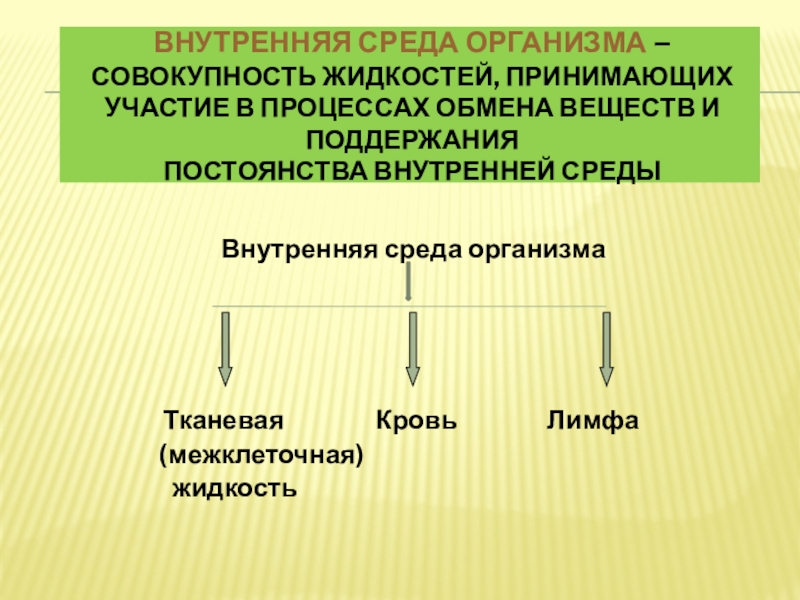 ВНУТРЕННЯЯ СРЕДА ОРГАНИЗМА – СОВОКУПНОСТЬ ЖИДКОСТЕЙ, ПРИНИМАЮЩИХ УЧАСТИЕ В ПРОЦЕССАХ ОБМЕНА ВЕЩЕСТВ И ПОДДЕРЖАНИЯ
ПОСТОЯНСТВА ВНУТРЕННЕЙ СРЕДЫ

Внутренняя среда организма

Тканевая (межклеточная) жидкость

Кровь

Лимфа